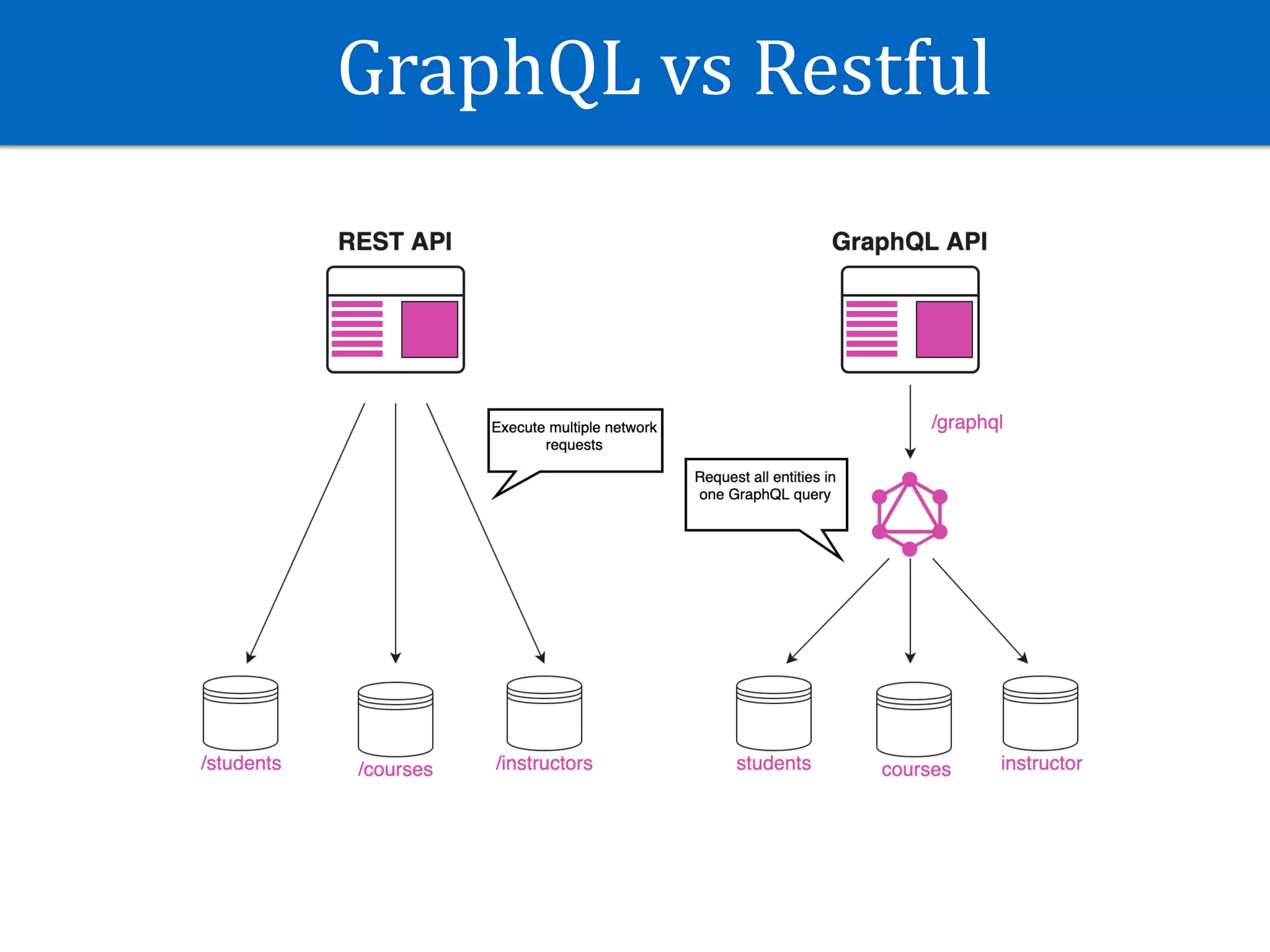 GraphQL vs Restful

REST API

Execute multiple network requests

/students

/courses

/instructors

GraphQL API

/graphql

Request all entities in one GraphQL query

students

courses

instructor